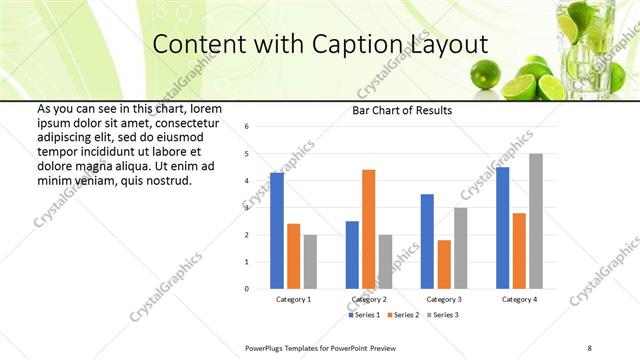 Content with Caption Layout

As you can see in this chart, lorem ipsum dolor sit amet, consectetur adipiscing elit, sed do eiusmod tempor incididunt ut labore et dolore magna aliqua. Ut enim ad minim veniam, quis nostrud.

Bar Chart of Results

6
5
4
3
2
1
0

Category 1
Category 2
Category 3
Category 4

Series 1 Series 2 Series 3

CrystalGraphics

PowerPlugs Templates for PowerPoint Preview

8